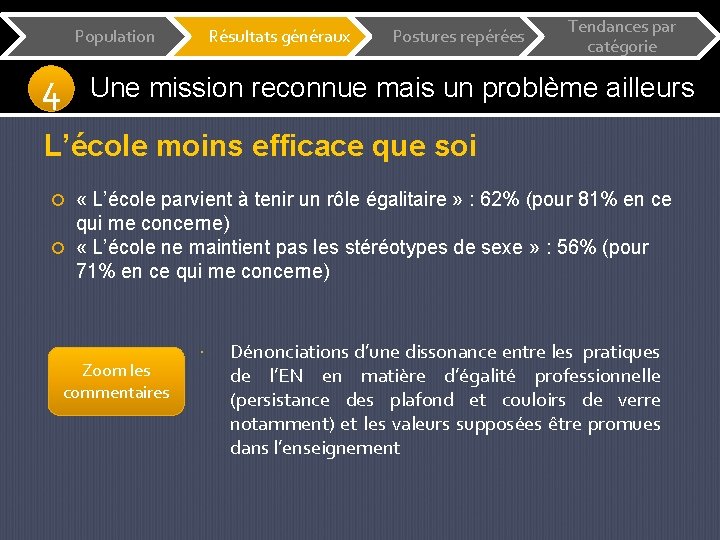 Population
Résultats généraux
Postures repérées
Tendances par catégorie

4 Une mission reconnue mais un problème ailleurs

L'école moins efficace que soi

« L'école parvient à tenir un rôle égalitaire » : 62% (pour 81% en ce qui me concerne)
« L'école ne maintient pas les stéréotypes de sexe » : 56% (pour 71% en ce qui me concerne)

Zoom les commentaires

Dénonciations d'une dissonance entre les pratiques de l'EN en matière d'égalité professionnelle (persistance des plafond et couloirs de verre notamment) et les valeurs supposées être promues dans l'enseignement